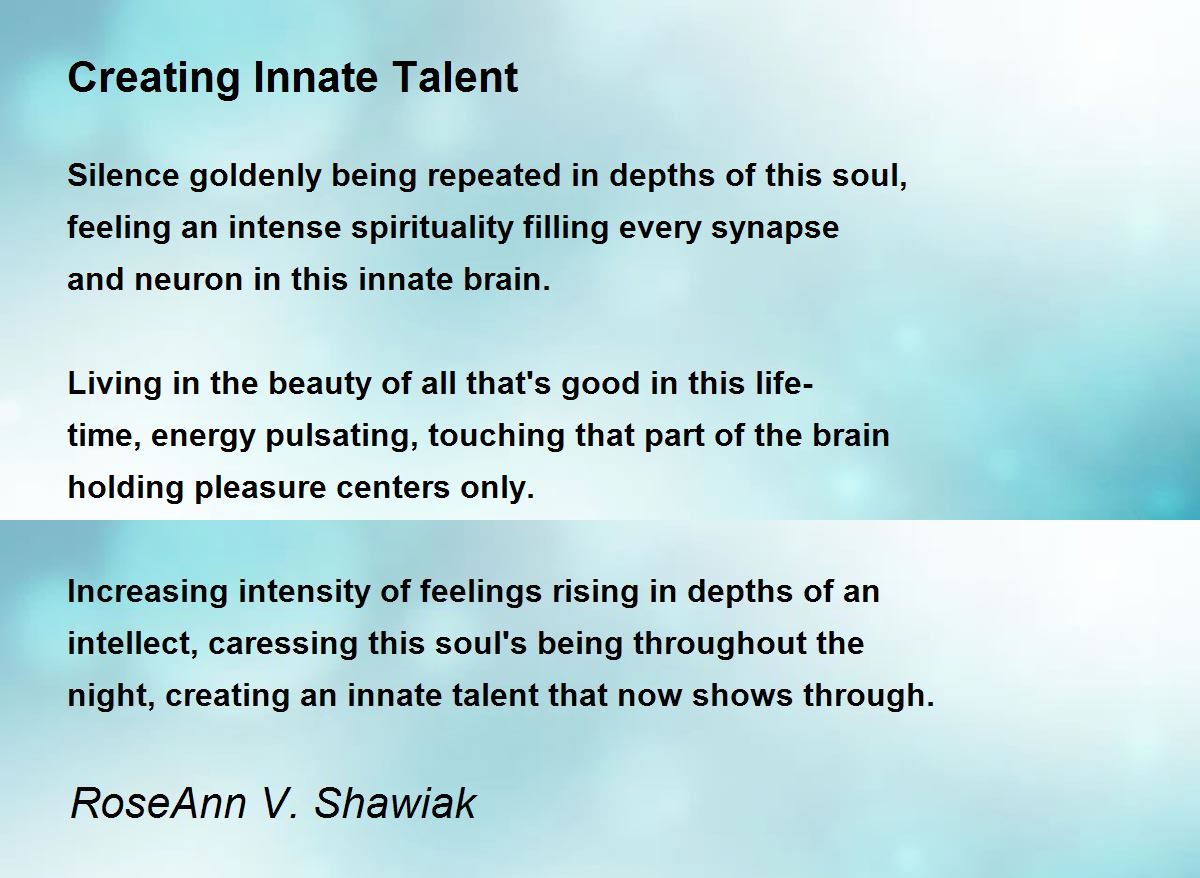 Creating Innate Talent

Silence goldenly being repeated in depths of this soul,
feeling an intense spirituality filling every synapse
and neuron in this innate brain.

Living in the beauty of all that's good in this life-
time, energy pulsating, touching that part of the brain
holding pleasure centers only.

Increasing intensity of feelings rising in depths of an
intellect, caressing this soul's being throughout the
night, creating an innate talent that now shows through.

RoseAnn V. Shawiak